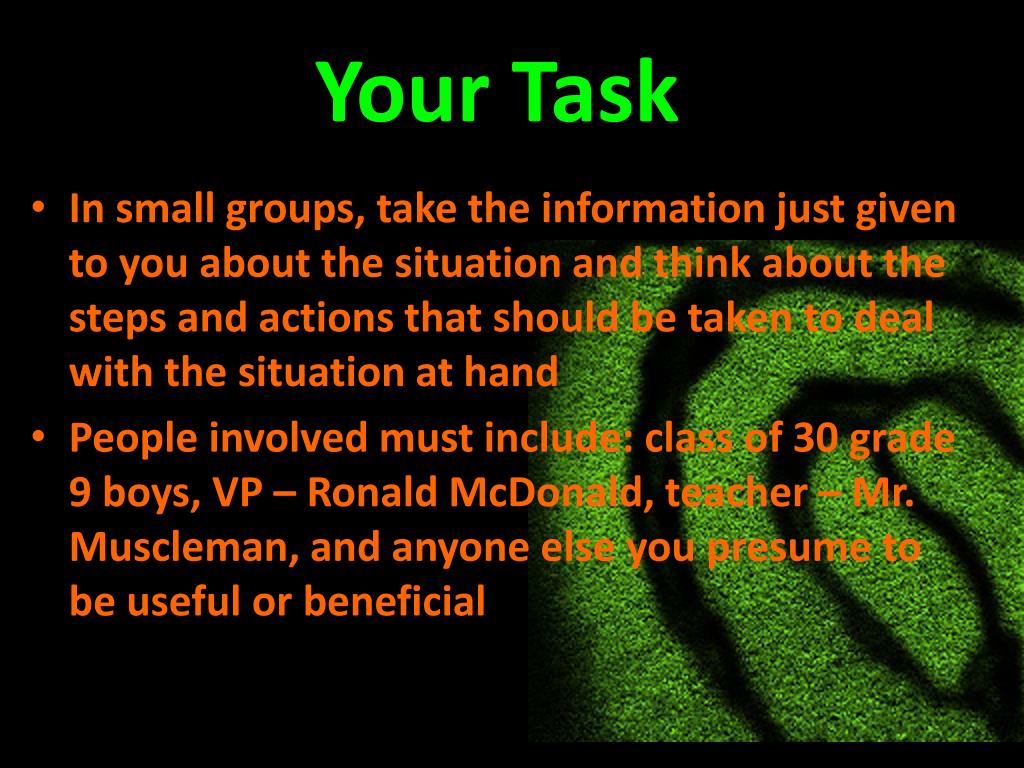 Your Task

• In small groups, take the information just given to you about the situation and think about the steps and actions that should be taken to deal with the situation at hand

• People involved must include: class of 30 grade 9 boys, VP – Ronald McDonald, teacher – Mr. Muscleman, and anyone else you presume to be useful or beneficial